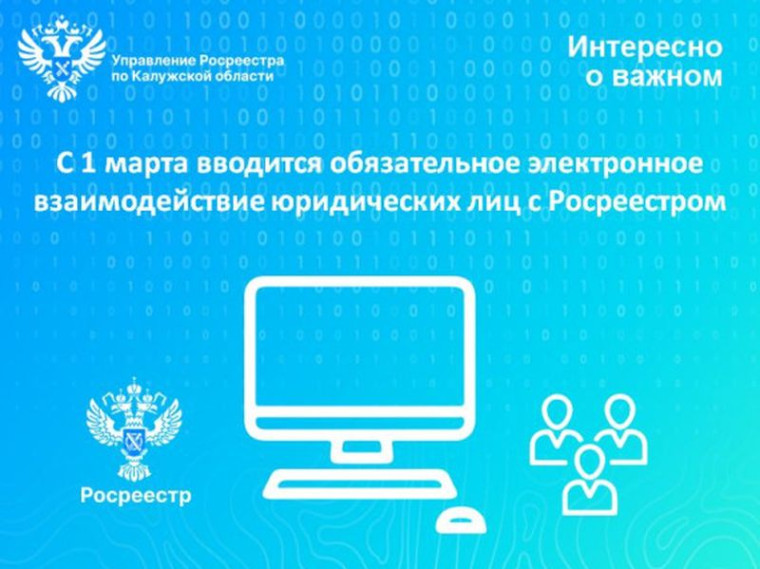 Управление Росреестра по Калужской области

Интересно о важном

С 1 марта вводится обязательное электронное взаимодействие юридических лиц с Росреестром

Росреестр